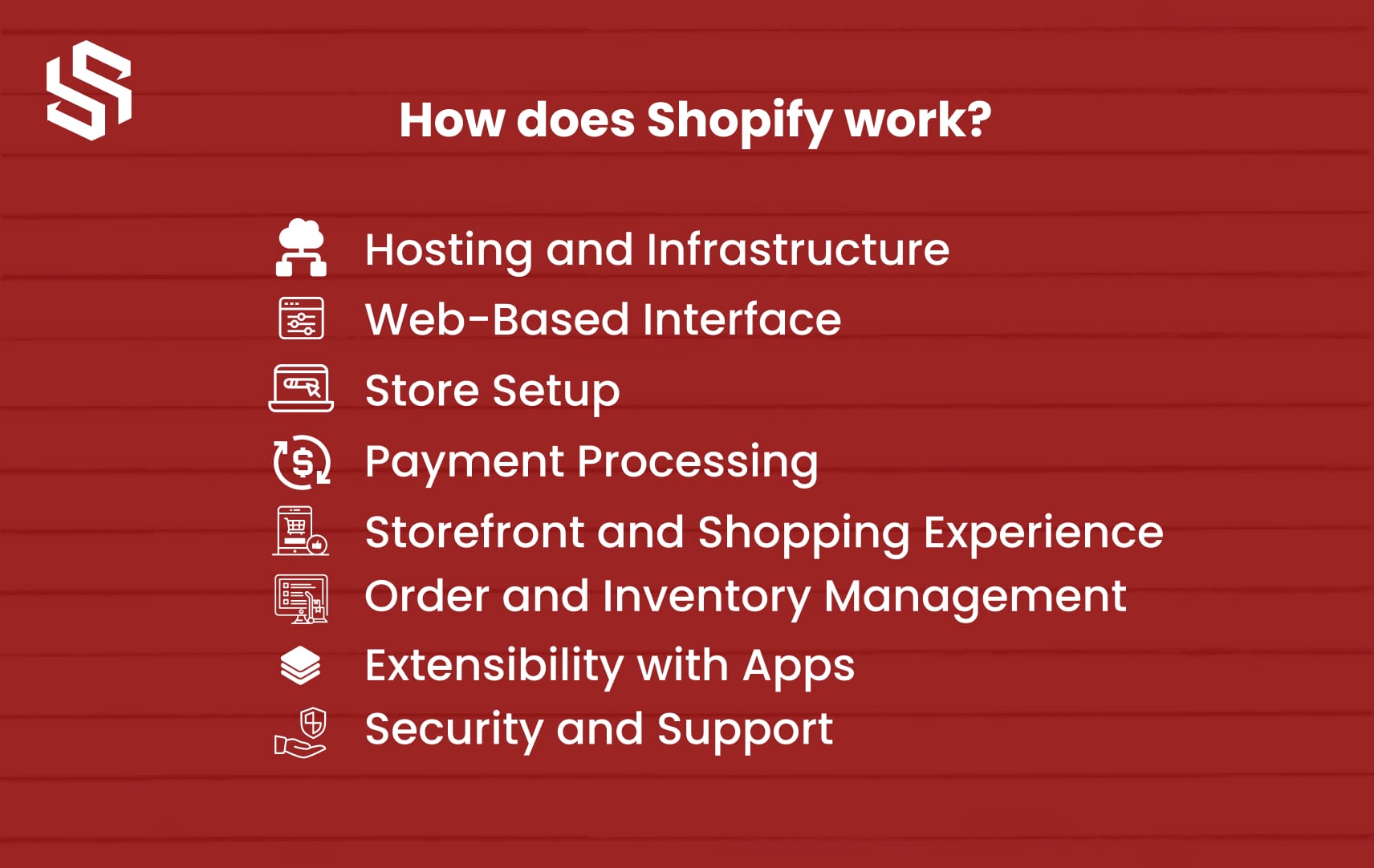 How does Shopify work?

Hosting and Infrastructure
Web-Based Interface
Store Setup
Payment Processing
Storefront and Shopping Experience
Order and Inventory Management
Extensibility with Apps
Security and Support